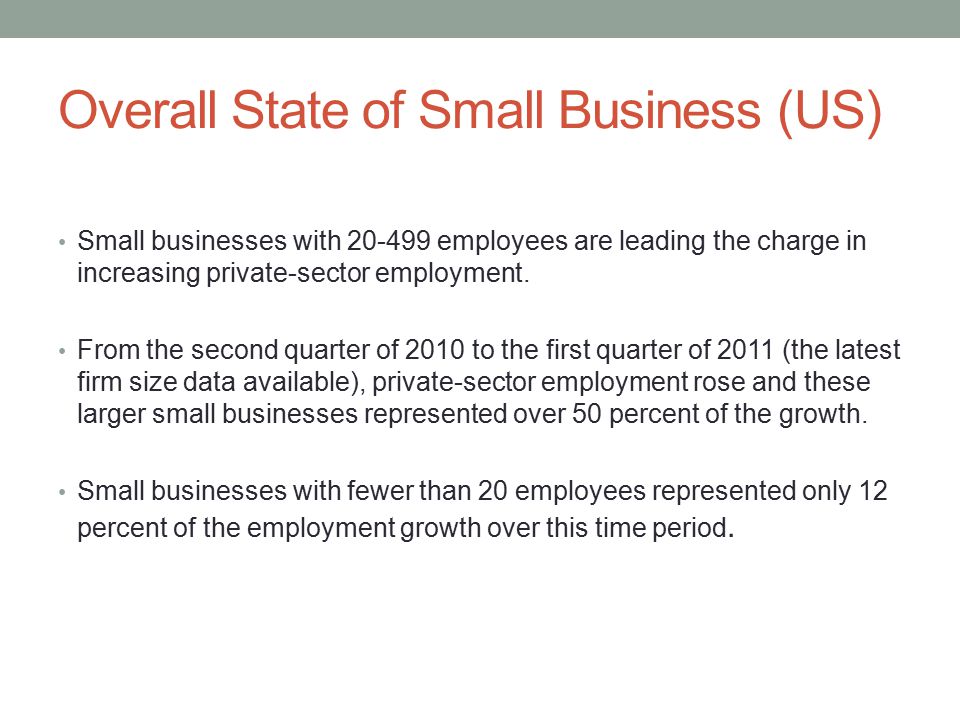 Overall State of Small Business (US)

• Small businesses with 20-499 employees are leading the charge in increasing private-sector employment.

• From the second quarter of 2010 to the first quarter of 2011 (the latest firm size data available), private-sector employment rose and these larger small businesses represented over 50 percent of the growth.

• Small businesses with fewer than 20 employees represented only 12 percent of the employment growth over this time period.